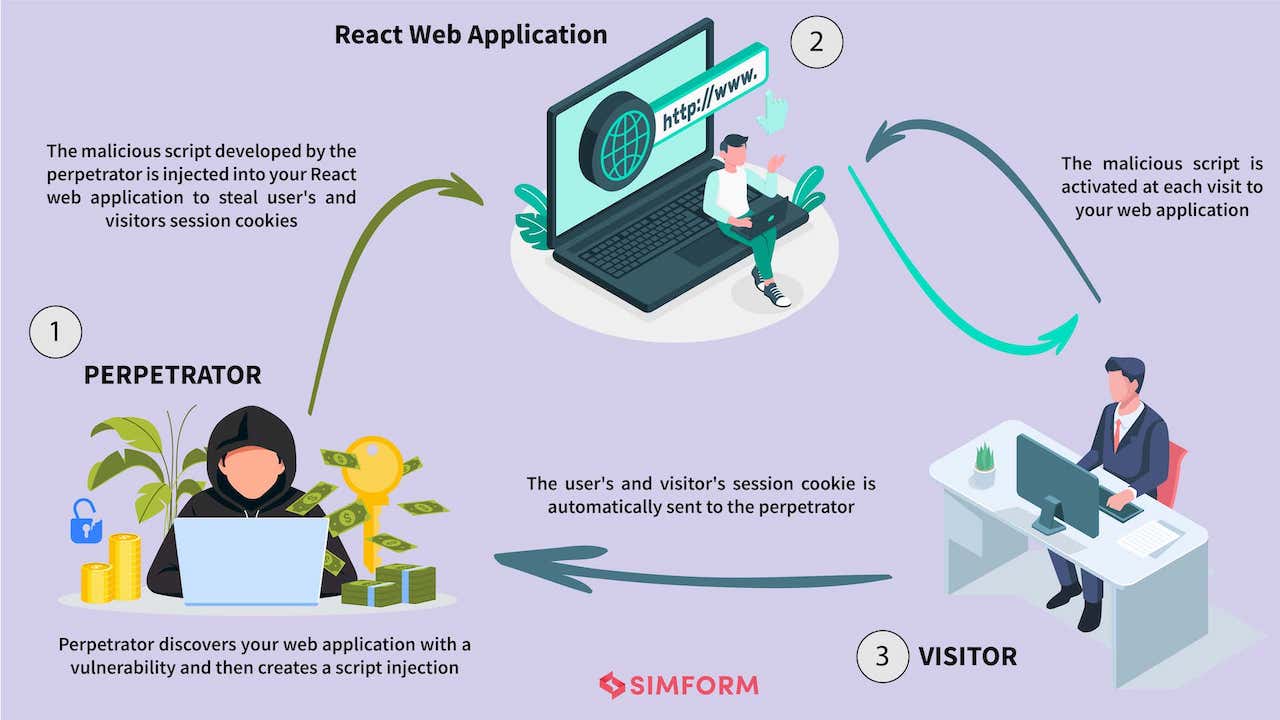 React Web Application

2

http://www.

The malicious script developed by the perpetrator is injected into your React web application to steal user's and visitors session cookies

The malicious script is activated at each visit to your web application

1

PERPETRATOR

The user's and visitor's session cookie is automatically sent to the perpetrator

Perpetrator discovers your web application with a vulnerability and then creates a script injection

3 VISITOR

SIMFORM